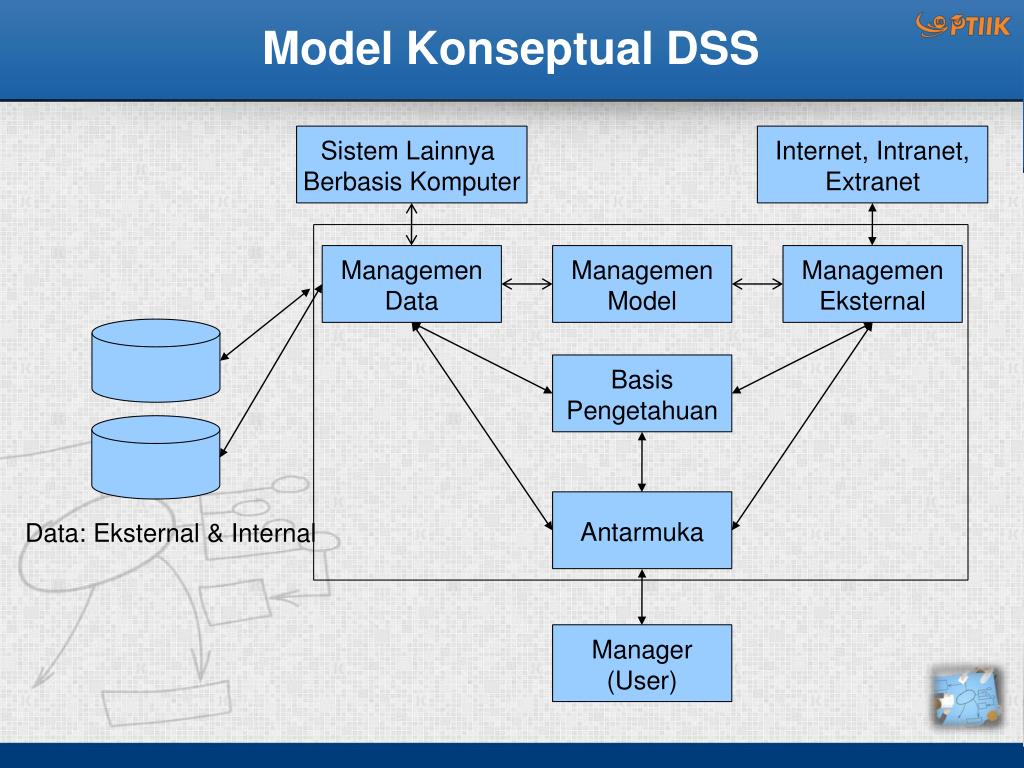 Model Konseptual DSS

PTIIK

Sistem Lainnya Berbasis Komputer

Internet, Intranet, Extranet

Managemen Data

Managemen Model

Managemen Eksternal

Basis Pengetahuan

Antarmuka

Data: Eksternal & Internal

Manager (User)